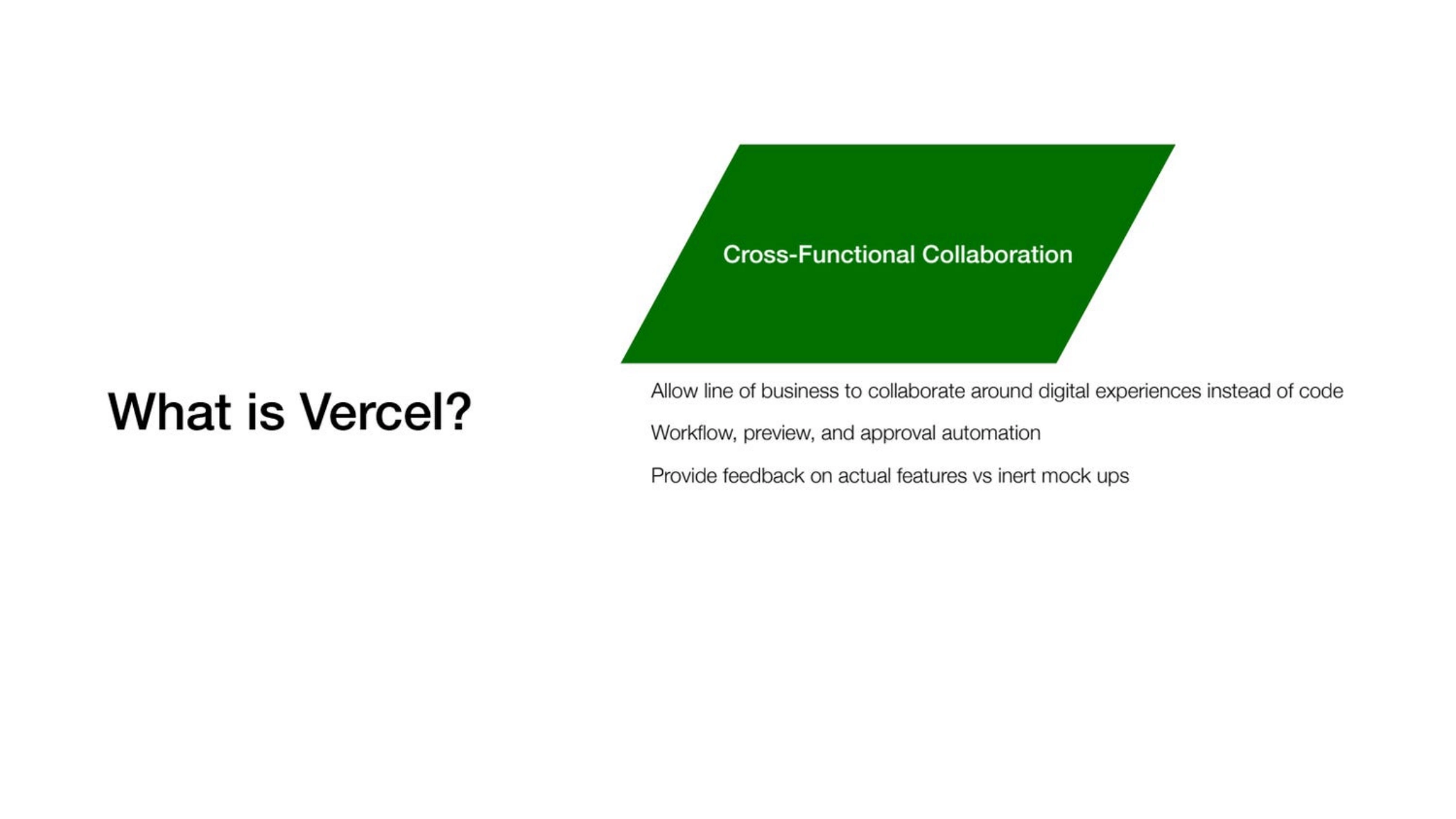 What is Vercel?

Cross-Functional Collaboration

Allow line of business to collaborate around digital experiences instead of code

Workflow, preview, and approval automation

Provide feedback on actual features vs inert mock ups